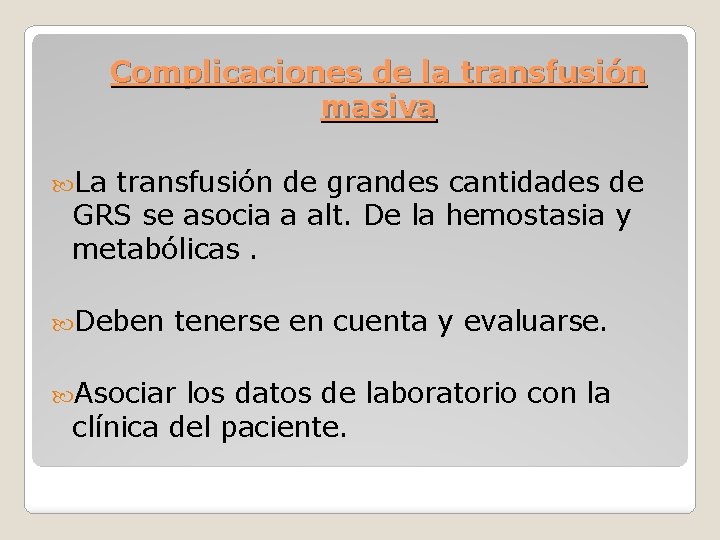 Complicaciones de la transfusión masiva

La transfusión de grandes cantidades de GRS se asocia a alt. De la hemostasia y metabólicas .

Deben tenerse en cuenta y evaluarse.

Asociar los datos de laboratorio con la clínica del paciente.